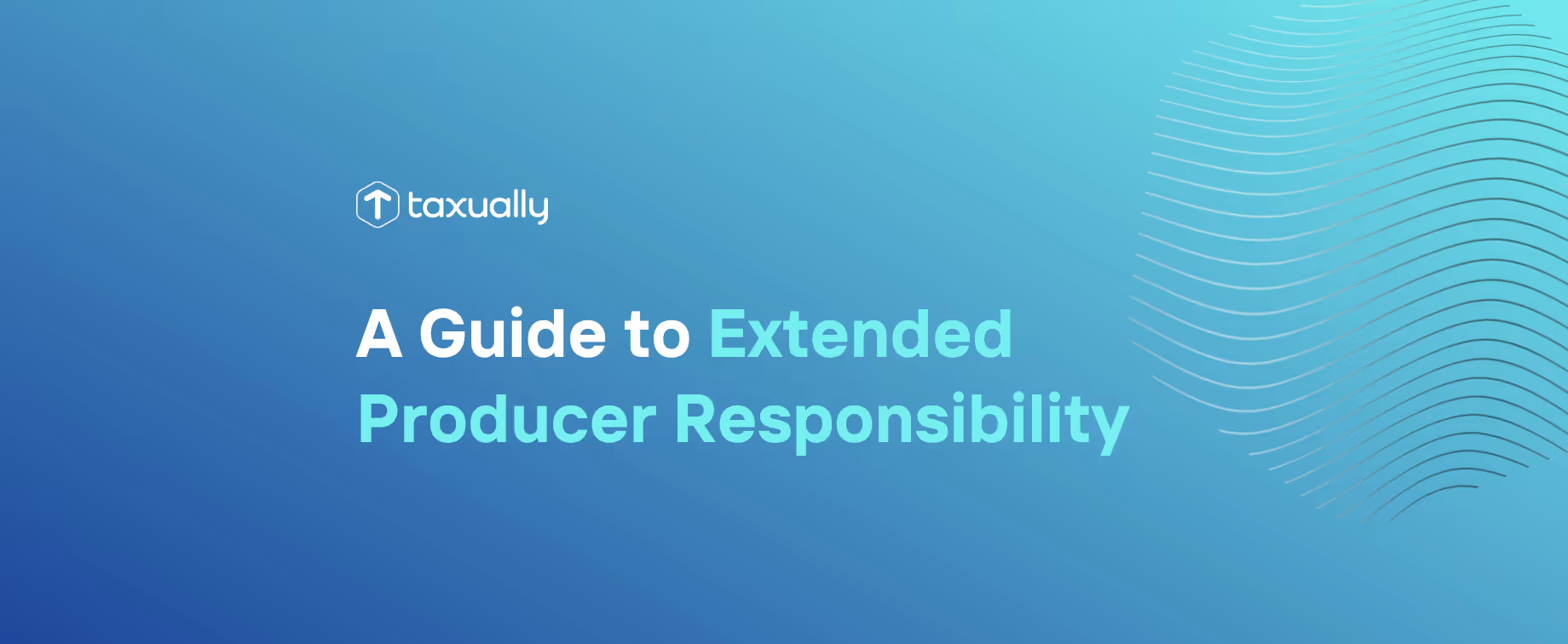 taxually

A Guide to Extended Producer Responsibility